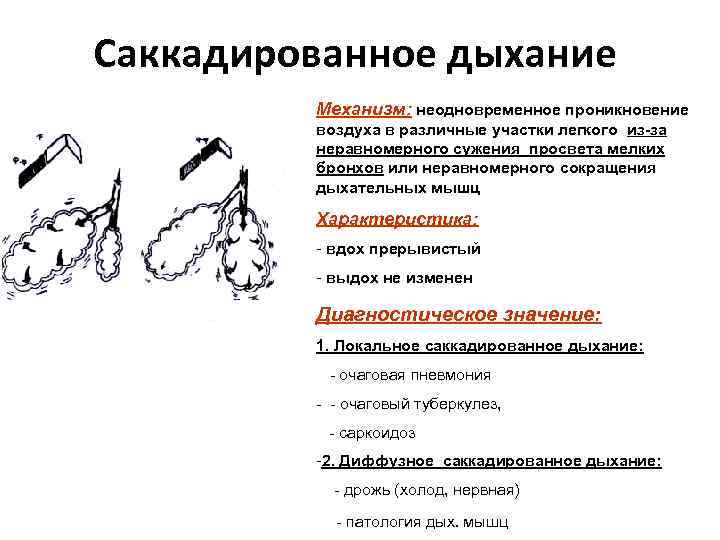 Саккадированное дыхание

Механизм: неодновременное проникновение воздуха в различные участки легкого из-за неравномерного сужения просвета мелких бронхов или неравномерного сокращения дыхательных мышц

Характеристика:

- вдох прерывистый

- выдох не изменен

Диагностическое значение:

1. Локальное саккадированное дыхание:

- очаговая пневмония

- - очаговый туберкулез,

- саркоидоз

-2. Диффузное саккадированное дыхание:

- дрожь (холод, нервная)

- патология дых. мышц